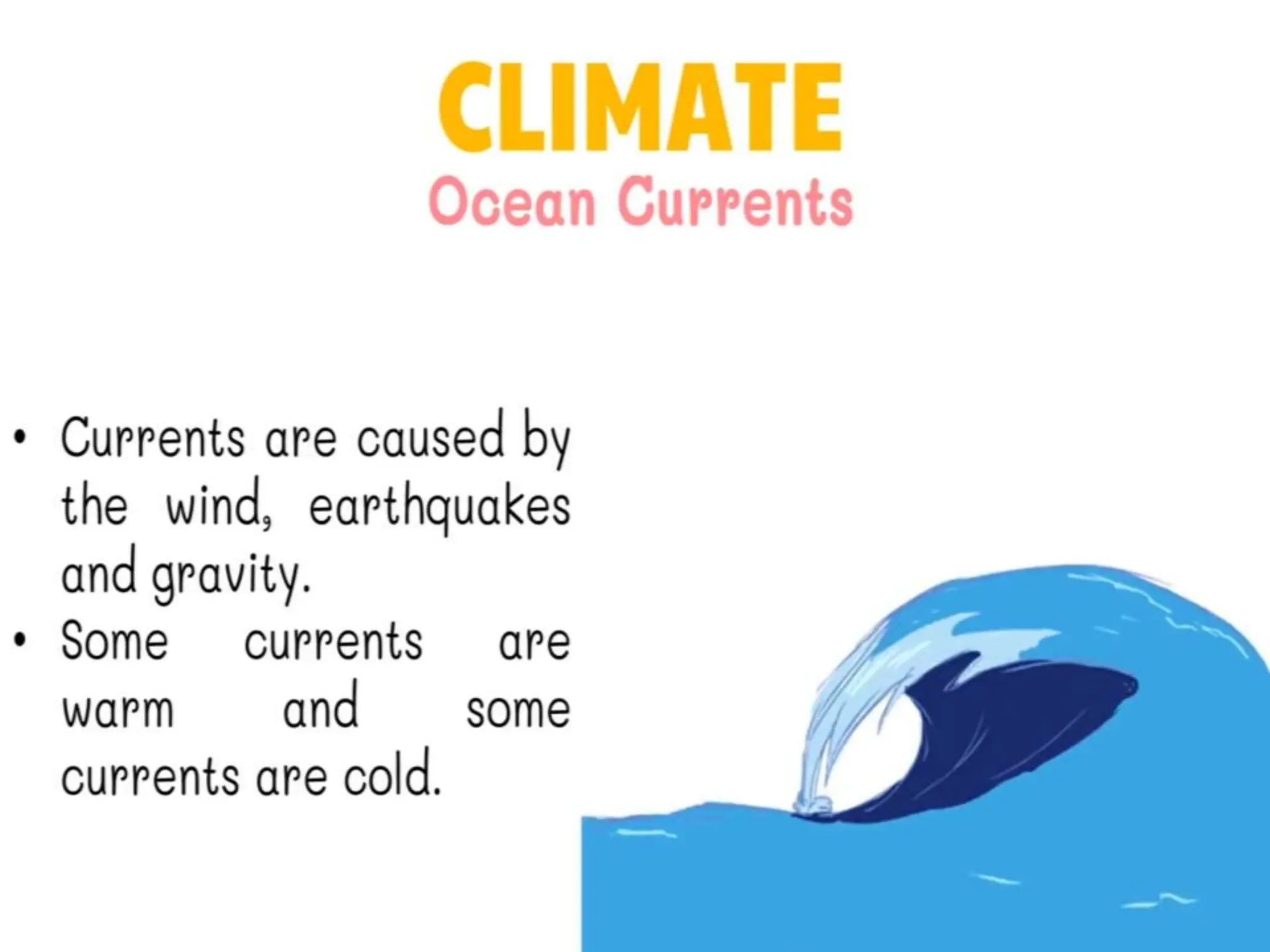 CLIMATE
Ocean Currents

• Currents are caused by the wind, earthquakes and gravity.
• Some currents are warm and some currents are cold.